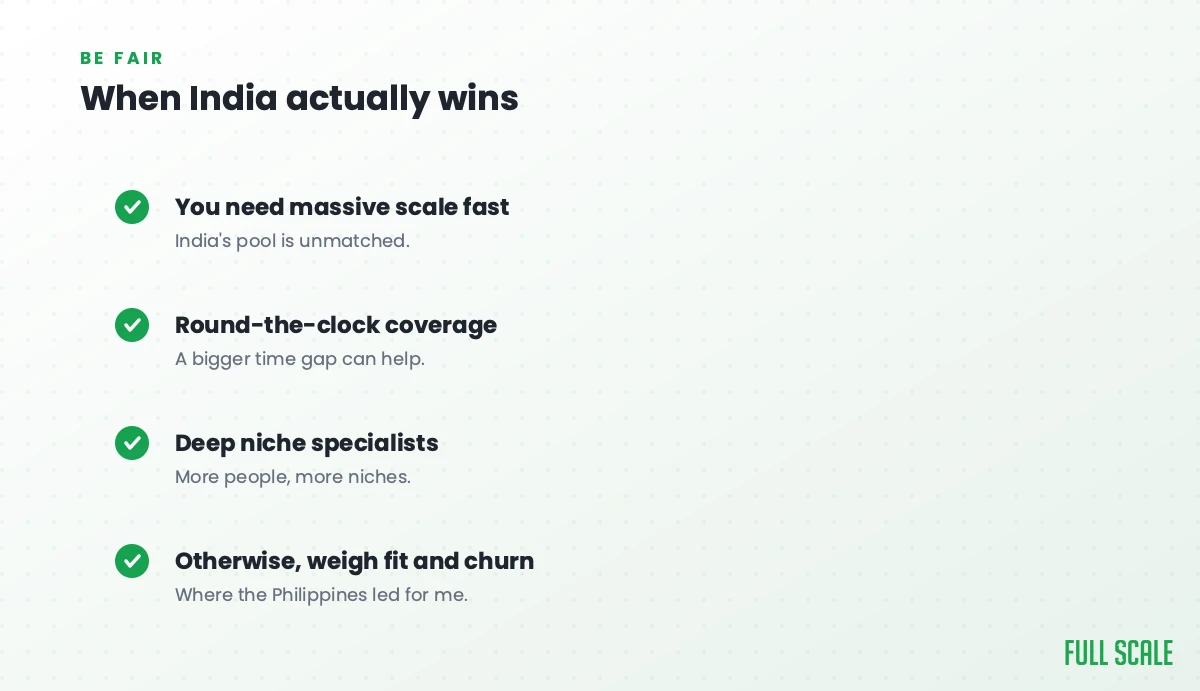 BE FAIR
When India actually wins

You need massive scale fast
India's pool is unmatched.

Round-the-clock coverage
A bigger time gap can help.

Deep niche specialists
More people, more niches.

Otherwise, weigh fit and churn
Where the Philippines led for me.

FULL SCALE